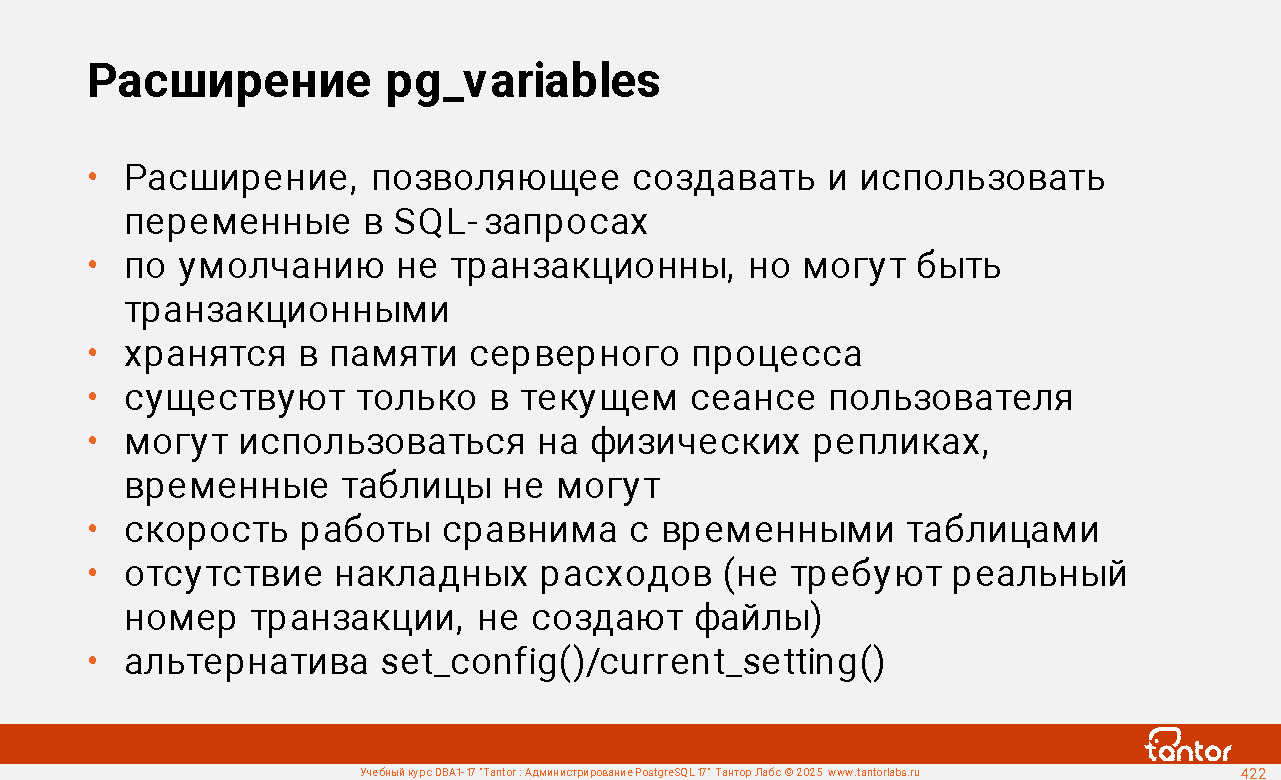 Расширение pg_variables

• Расширение, позволяющее создавать и использовать переменные в SQL-запросах
• по умолчанию не транзакционны, но могут быть транзакционными
• хранятся в памяти серверного процесса
• существуют только в текущем сеансе пользователя
• могут использоваться на физических репликах, временные таблицы не могут
• скорость работы сравнима с временными таблицами
• отсутствие накладных расходов (не требуют реальный номер транзакции, не создают файлы)
• альтернатива set_config()/current_setting()

tantor

Учебный курс DBA1-17 "Tantor : Администрирование PostgreSQL 17" Тантор Лабс © 2025 www.tantorlabs.ru

422